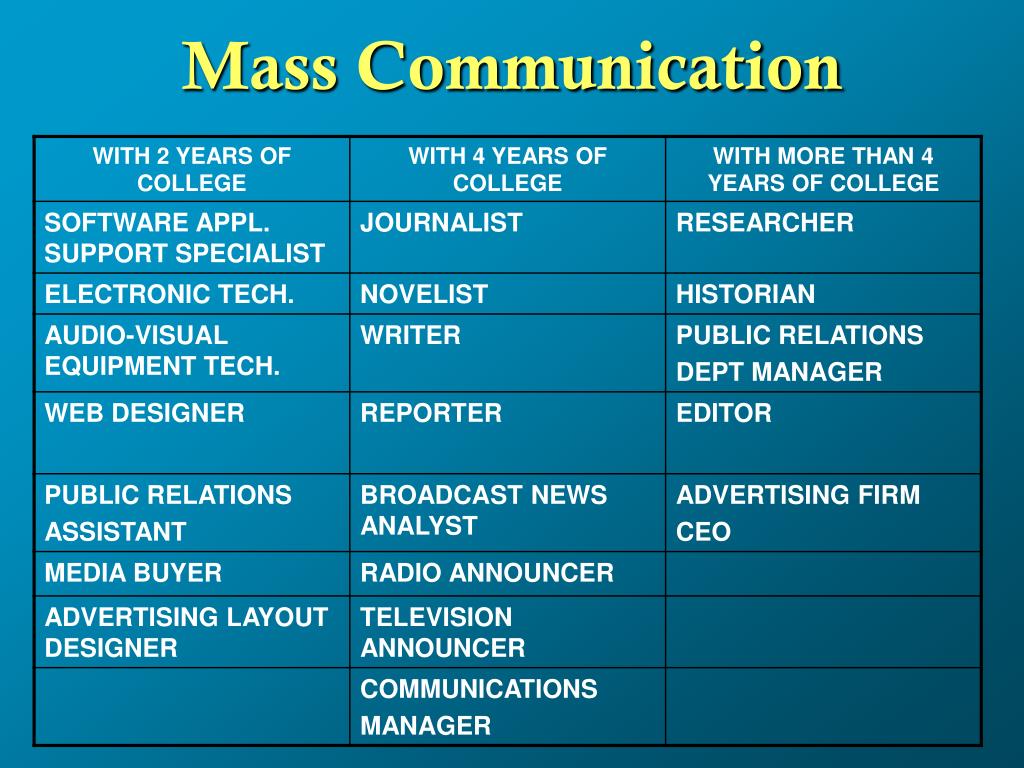 Mass Communication

| WITH 2 YEARS OF COLLEGE | WITH 4 YEARS OF COLLEGE | WITH MORE THAN 4 YEARS OF COLLEGE |
|---|---|---|
| SOFTWARE APPL. SUPPORT SPECIALIST | JOURNALIST | RESEARCHER |
| ELECTRONIC TECH. | NOVELIST | HISTORIAN |
| AUDIO-VISUAL EQUIPMENT TECH. | WRITER | PUBLIC RELATIONS DEPT MANAGER |
| WEB DESIGNER | REPORTER | EDITOR |
| PUBLIC RELATIONS ASSISTANT | BROADCAST NEWS ANALYST | ADVERTISING FIRM CEO |
| MEDIA BUYER | RADIO ANNOUNCER | |
| ADVERTISING LAYOUT DESIGNER | TELEVISION ANNOUNCER | |
| | COMMUNICATIONS MANAGER | |